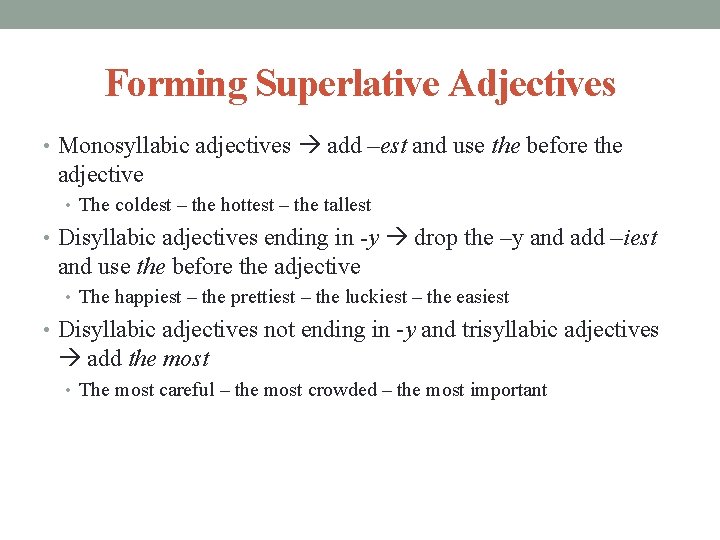 Forming Superlative Adjectives

• Monosyllabic adjectives → add –est and use the before the adjective
 • The coldest – the hottest – the tallest
• Disyllabic adjectives ending in -y → drop the –y and add –iest and use the before the adjective
 • The happiest – the prettiest – the luckiest – the easiest
• Disyllabic adjectives not ending in -y and trisyllabic adjectives → add the most
 • The most careful – the most crowded – the most important